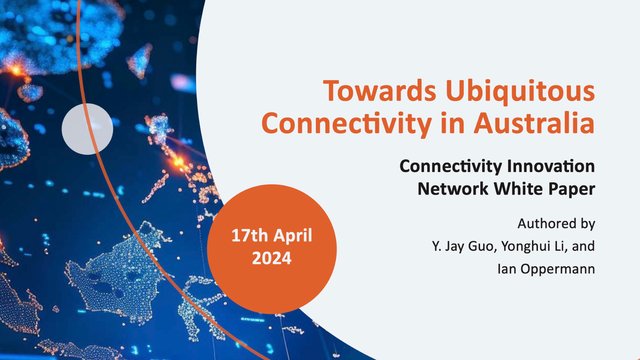 Towards Ubiquitous Connectivity in Australia

Connectivity Innovation Network White Paper

Authored by
Y. Jay Guo, Yonghui Li, and
Ian Oppermann

17th April 2024